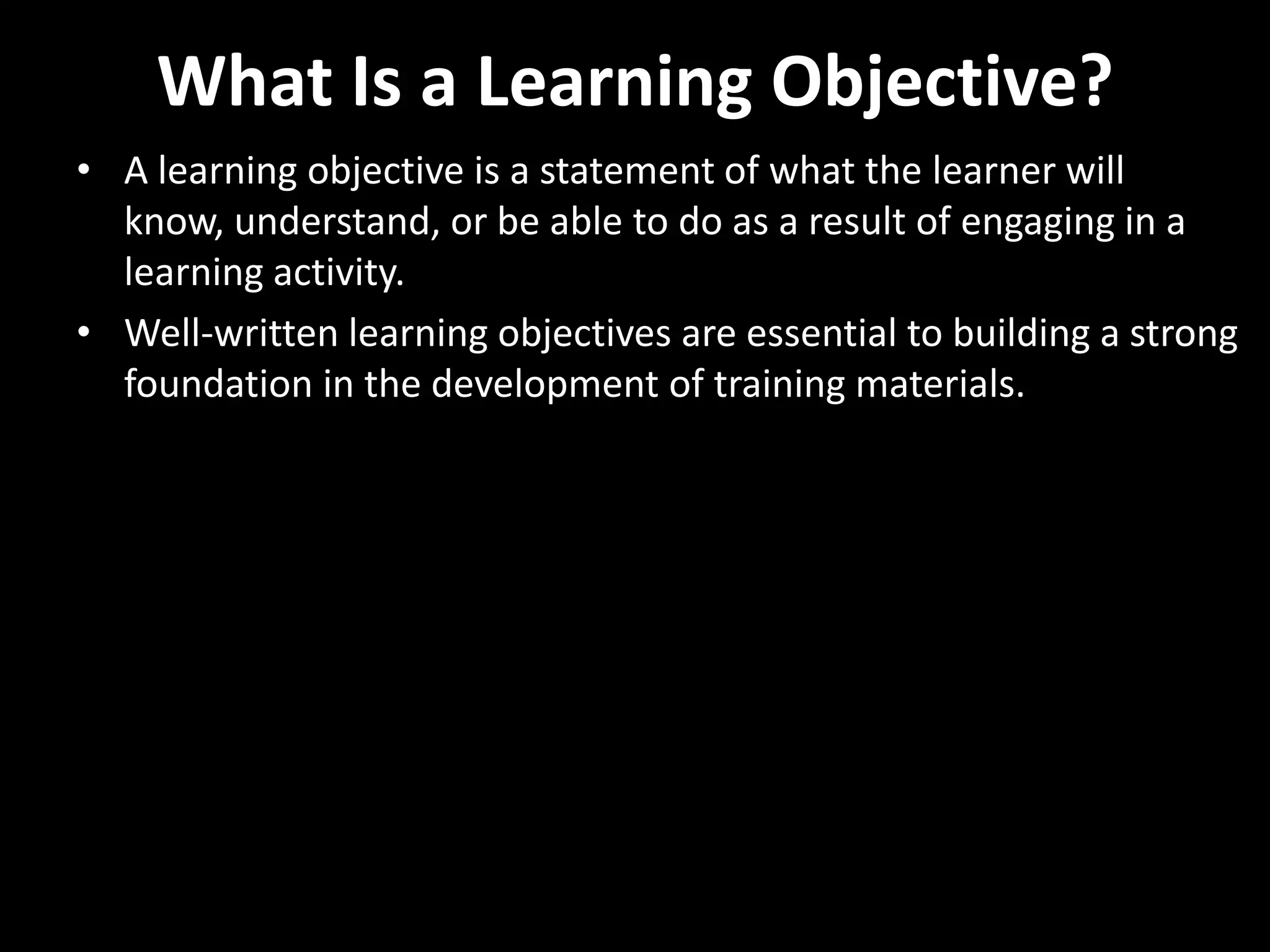 What Is a Learning Objective?

• A learning objective is a statement of what the learner will know, understand, or be able to do as a result of engaging in a learning activity.
• Well-written learning objectives are essential to building a strong foundation in the development of training materials.